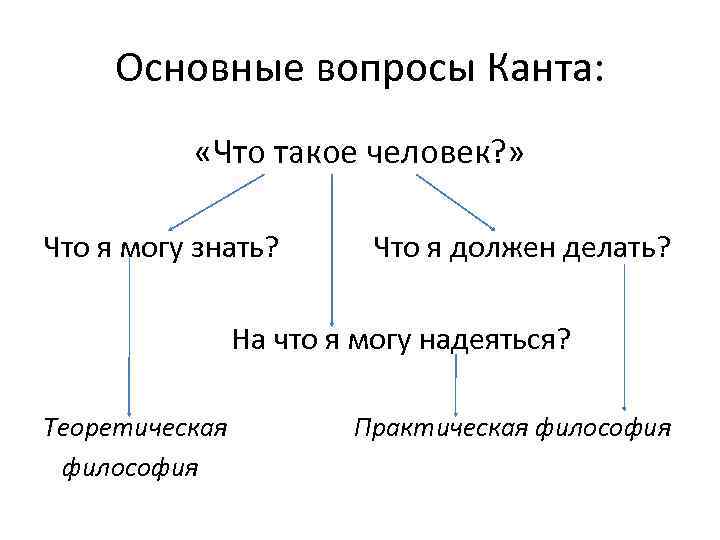 Основные вопросы Канта:

«Что такое человек?»

Что я могу знать?

Что я должен делать?

На что я могу надеяться?

Теоретическая философия

Практическая философия